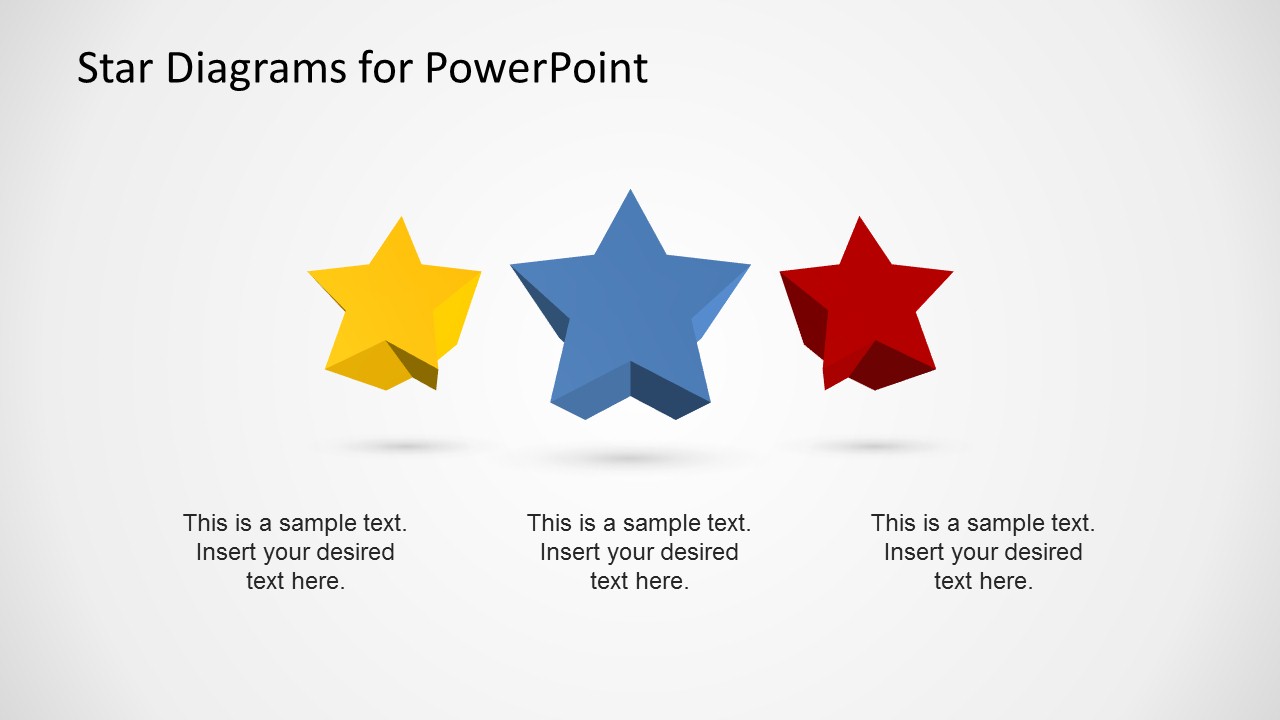 Star Diagrams for PowerPoint

This is a sample text. Insert your desired text here.

This is a sample text. Insert your desired text here.

This is a sample text. Insert your desired text here.